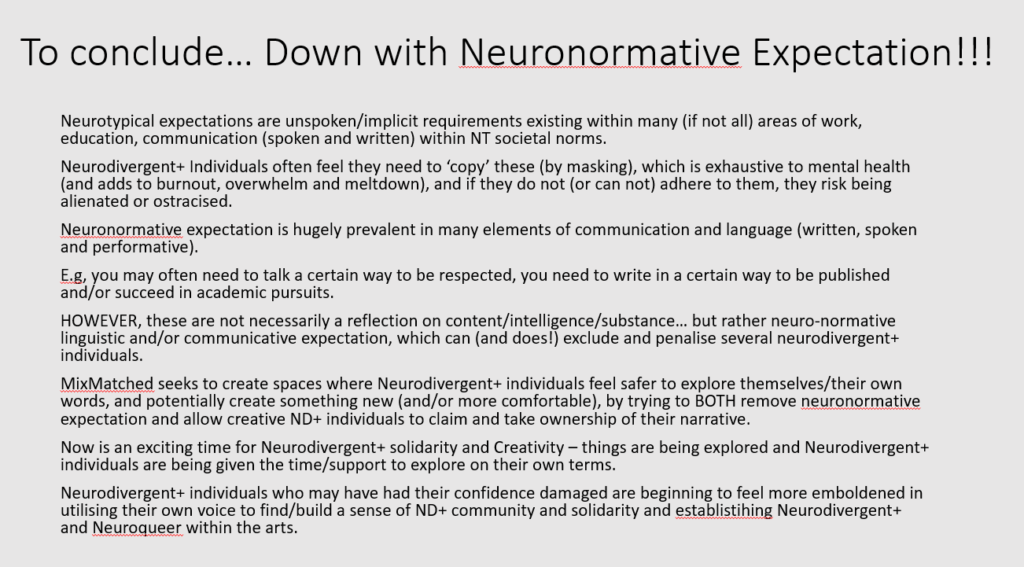 To conclude… Down with Neuronormative Expectation!!!

Neurotypical expectations are unspoken/implicit requirements existing within many (if not all) areas of work, education, communication (spoken and written) within NT societal norms.

Neurodivergent+ Individuals often feel they need to 'copy' these (by masking), which is exhaustive to mental health (and adds to burnout, overwhelm and meltdown), and if they do not (or can not) adhere to them, they risk being alienated or ostracised.

Neuronormative expectation is hugely prevalent in many elements of communication and language (written, spoken and performative).

E.g, you may often need to talk a certain way to be respected, you need to write in a certain way to be published and/or succeed in academic pursuits.

HOWEVER, these are not necessarily a reflection on content/intelligence/substance… but rather neuro-normative linguistic and/or communicative expectation, which can (and does!) exclude and penalise several neurodivergent+ individuals.

MixMatched seeks to create spaces where Neurodivergent+ individuals feel safer to explore themselves/their own words, and potentially create something new (and/or more comfortable), by trying to BOTH remove neuronormative expectation and allow creative ND+ individuals to claim and take ownership of their narrative.

Now is an exciting time for Neurodivergent+ solidarity and Creativity – things are being explored and Neurodivergent+ individuals are being given the time/support to explore on their own terms.

Neurodivergent+ individuals who may have had their confidence damaged are beginning to feel more emboldened in utilising their own voice to find/build a sense of ND+ community and solidarity and establistihing Neurodivergent+ and Neuroqueer within the arts.